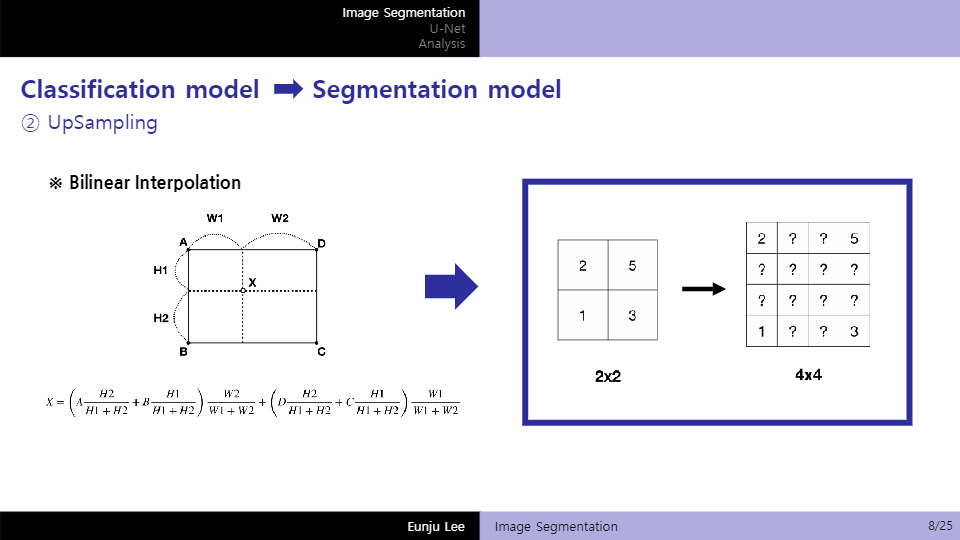 Image Segmentation
U-Net
Analysis

Classification model ➡ Segmentation model

② UpSampling

※ Bilinear Interpolation

W1 W2
A D
H1
X
H2
B C

$X = \left(A\frac{H2}{H1+H2} + B\frac{H1}{H1+H2}\right)\frac{W2}{W1+W2} + \left(D\frac{H2}{H1+H2} + C\frac{H1}{H1+H2}\right)\frac{W1}{W1+W2}$

| 2 | 5 |
|---|---|
| 1 | 3 |

2x2

| 2 | ? | ? | 5 |
|---|---|---|---|
| ? | ? | ? | ? |
| ? | ? | ? | ? |
| 1 | ? | ? | 3 |

4x4

Eunju Lee Image Segmentation 8/25